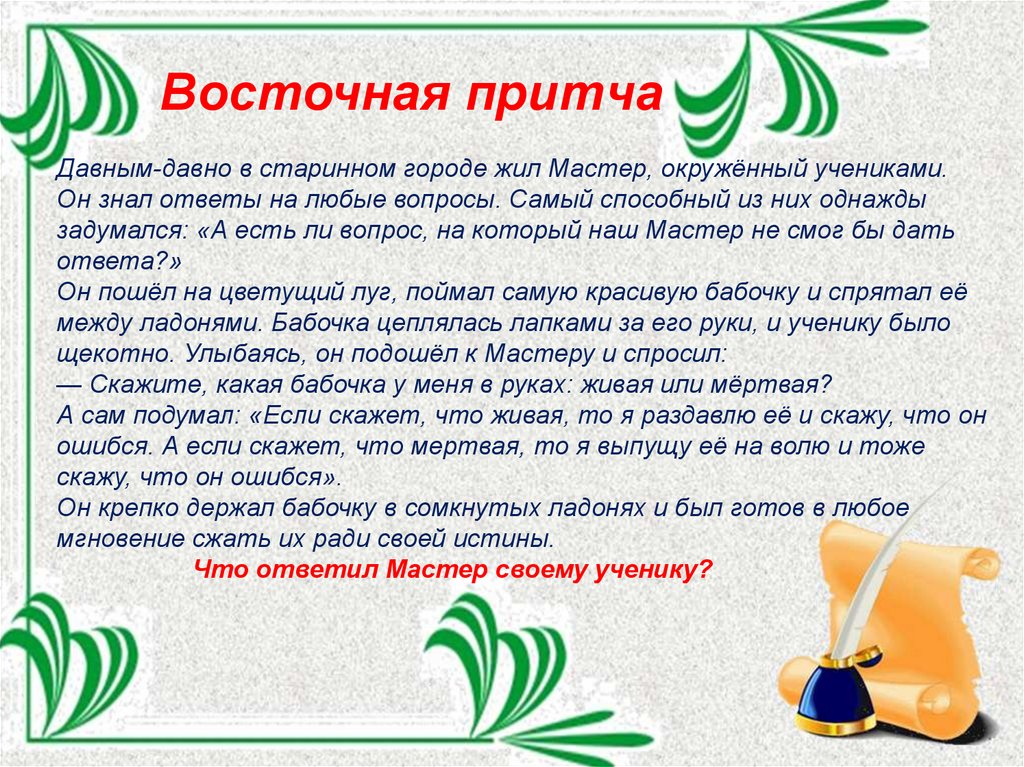 Восточная притча

Давным-давно в старинном городе жил Мастер, окружённый учениками. Он знал ответы на любые вопросы. Самый способный из них однажды задумался: «А есть ли вопрос, на который наш Мастер не смог бы дать ответа?»
Он пошёл на цветущий луг, поймал самую красивую бабочку и спрятал её между ладонями. Бабочка цеплялась лапками за его руки, и ученику было щекотно. Улыбаясь, он подошёл к Мастеру и спросил:
— Скажите, какая бабочка у меня в руках: живая или мёртвая?
А сам подумал: «Если скажет, что живая, то я раздавлю её и скажу, что он ошибся. А если скажет, что мертвая, то я выпущу её на волю и тоже скажу, что он ошибся».
Он крепко держал бабочку в сомкнутых ладонях и был готов в любое мгновение сжать их ради своей истины.
Что ответил Мастер своему ученику?